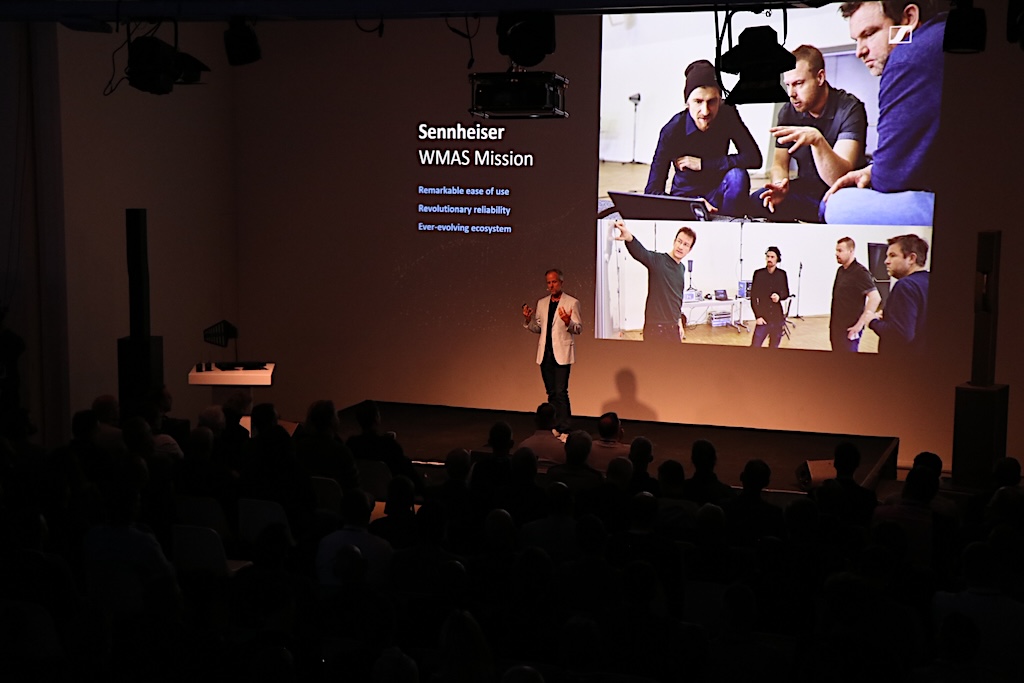 Sennheiser
WMAS Mission

Remarkable ease of use
Revolutionary reliability
Ever-evolving ecosystem